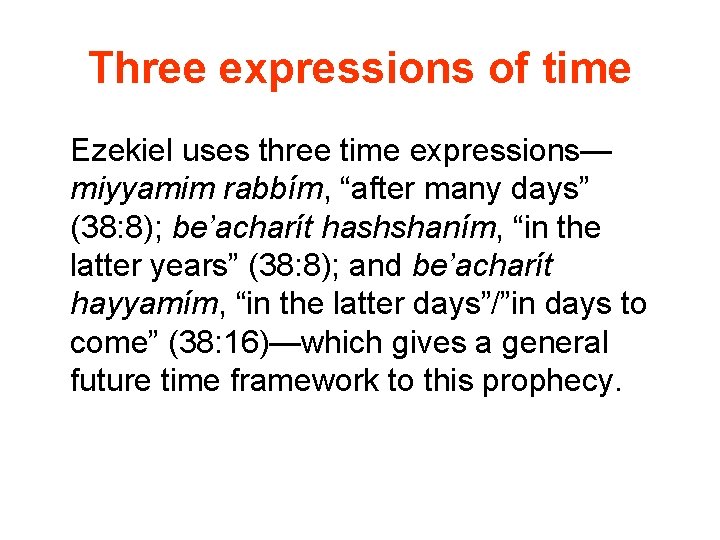 Three expressions of time

Ezekiel uses three time expressions—miyyamim rabbím, “after many days” (38:8); be’acharít hashshaním, “in the latter years” (38:8); and be’acharít hayyamím, “in the latter days”/”in days to come” (38:16)—which gives a general future time framework to this prophecy.